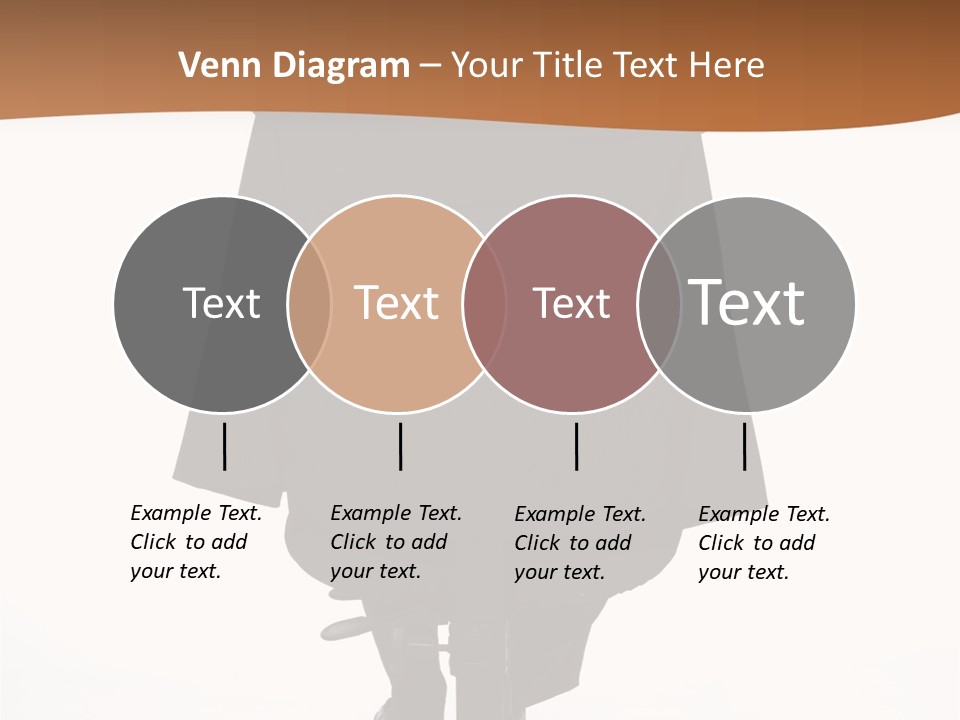 Venn Diagram – Your Title Text Here

Text

Text

Text

Text

Example Text. Click to add your text.

Example Text. Click to add your text.

Example Text. Click to add your text.

Example Text. Click to add your text.